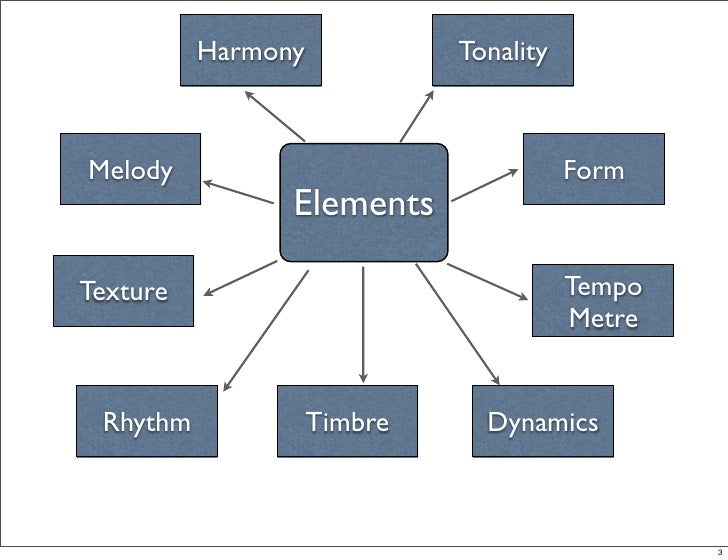 Harmony

Tonality

Melody

Elements

Form

Texture

Tempo
Metre

Rhythm

Timbre

Dynamics

3